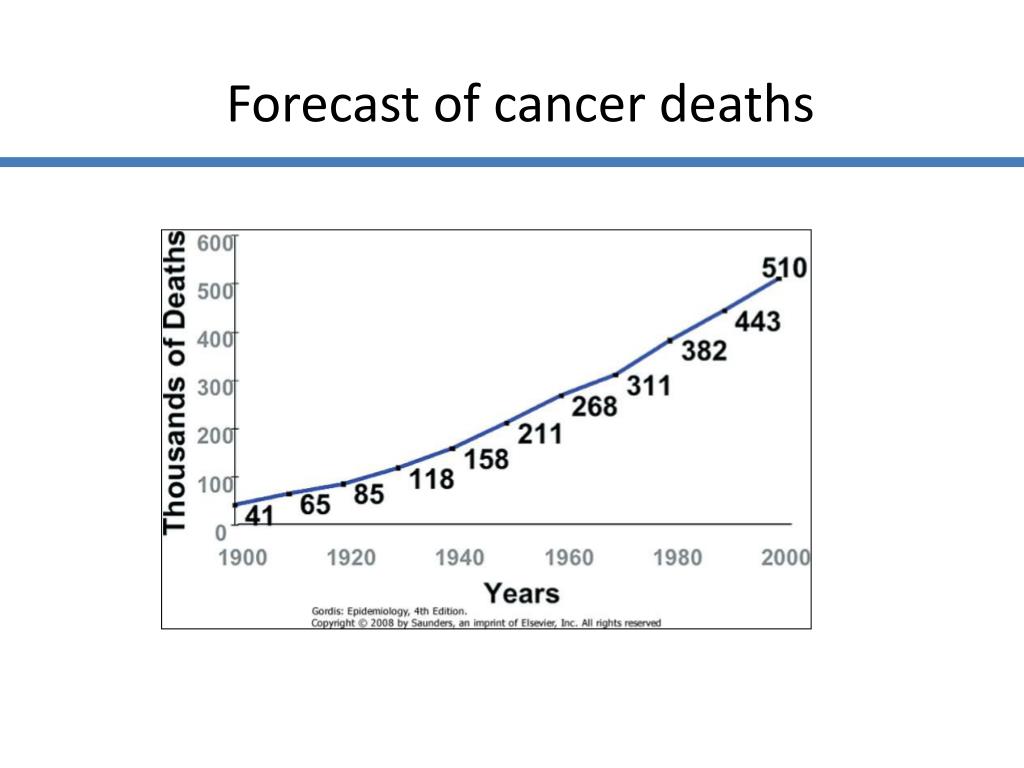 Forecast of cancer deaths

Thousands of Deaths

600
500
400
300
200
100
0

41
65
85
118
158
211
268
311
382
443
510

1900 1920 1940 1960 1980 2000

Years

Gordis: Epidemiology, 4th Edition.
Copyright © 2008 by Saunders, an imprint of Elsevier, Inc. All rights reserved